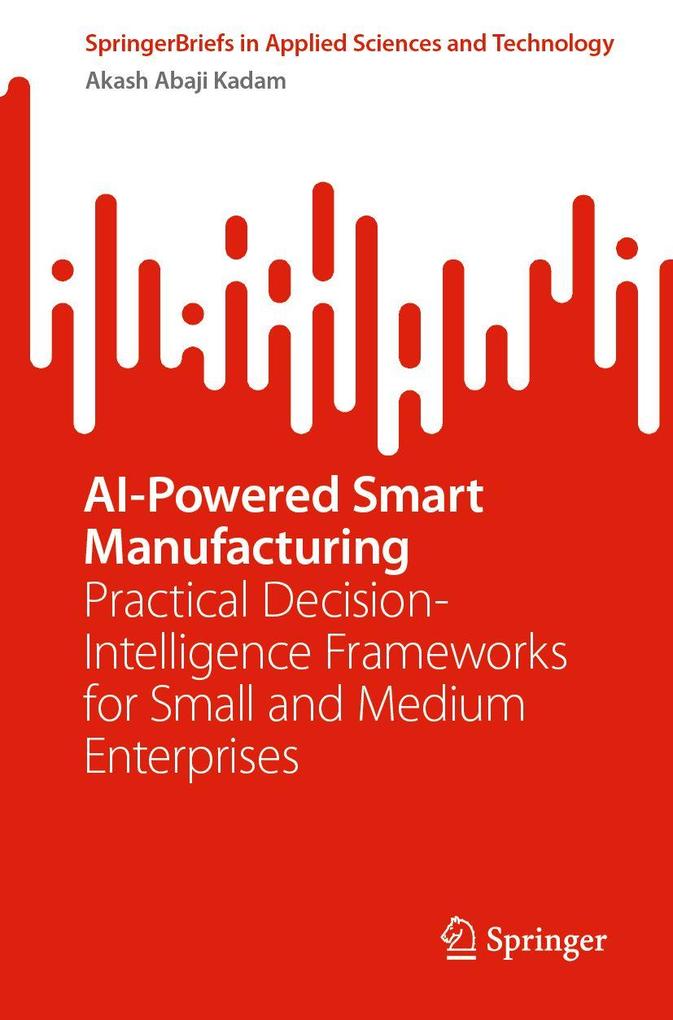 SpringerBriefs in Applied Sciences and Technology
Akash Abaji Kadam

AI-Powered Smart Manufacturing
Practical Decision-Intelligence Frameworks for Small and Medium Enterprises

Springer